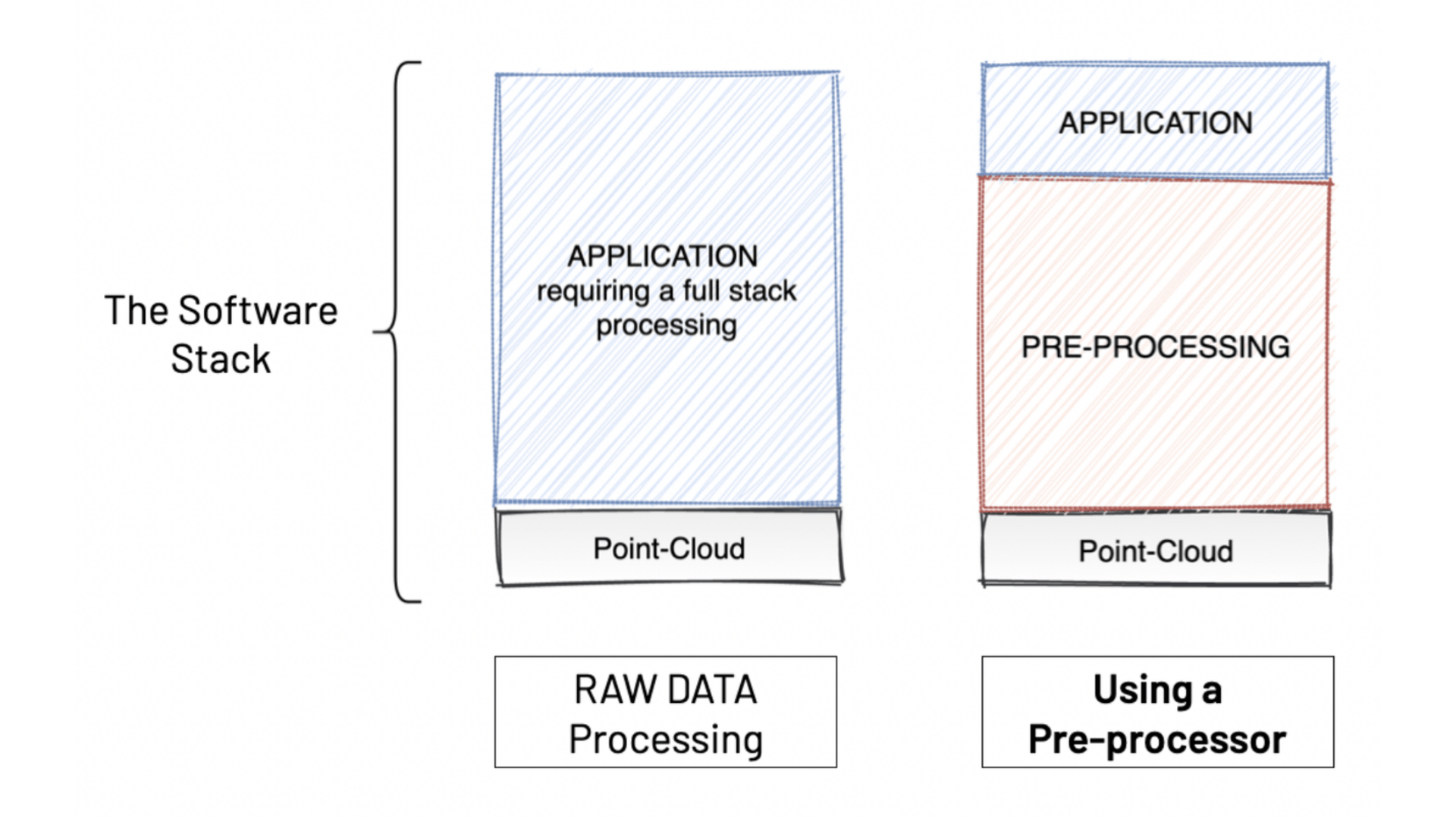 The Software Stack

APPLICATION requiring a full stack processing

Point-Cloud

RAW DATA Processing

APPLICATION

PRE-PROCESSING

Point-Cloud

Using a Pre-processor